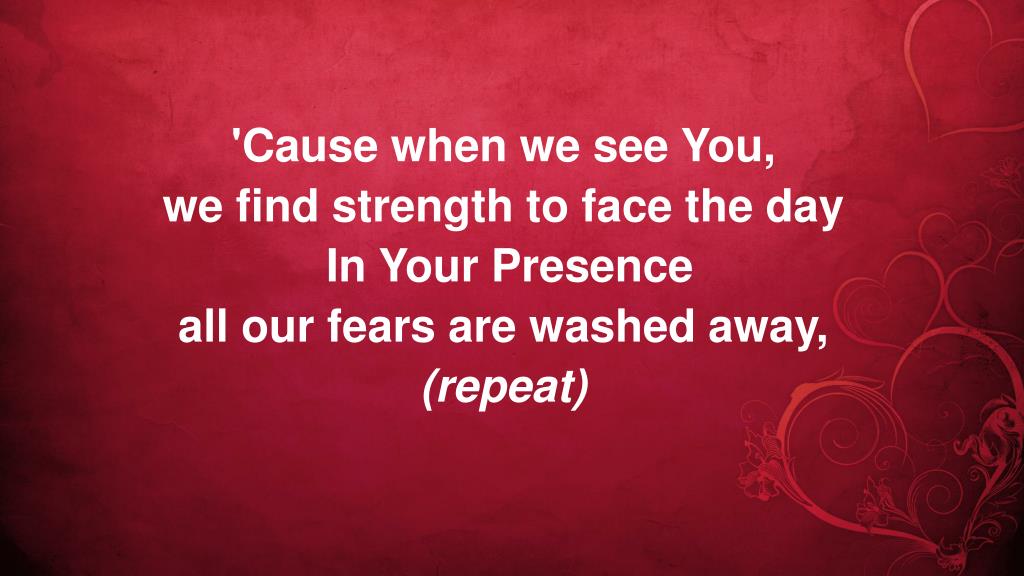 'Cause when we see You,
we find strength to face the day
In Your Presence
all our fears are washed away,
(repeat)